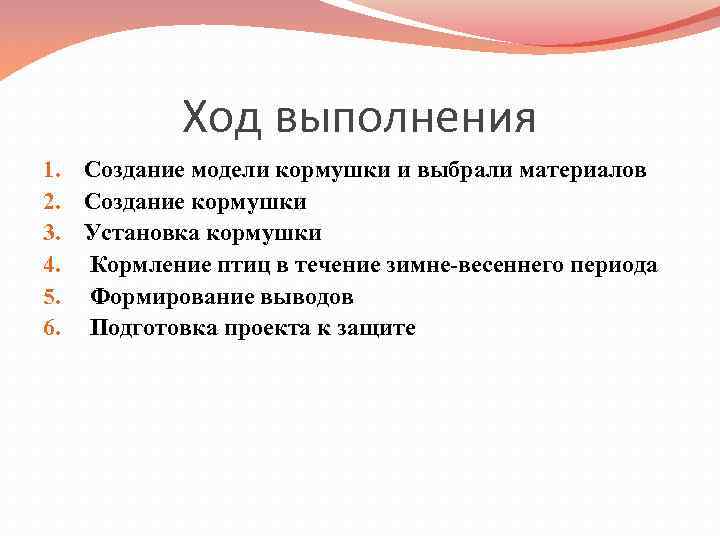 Ход выполнения

1. Создание модели кормушки и выбрали материалов
2. Создание кормушки
3. Установка кормушки
4. Кормление птиц в течение зимне-весеннего периода
5. Формирование выводов
6. Подготовка проекта к защите